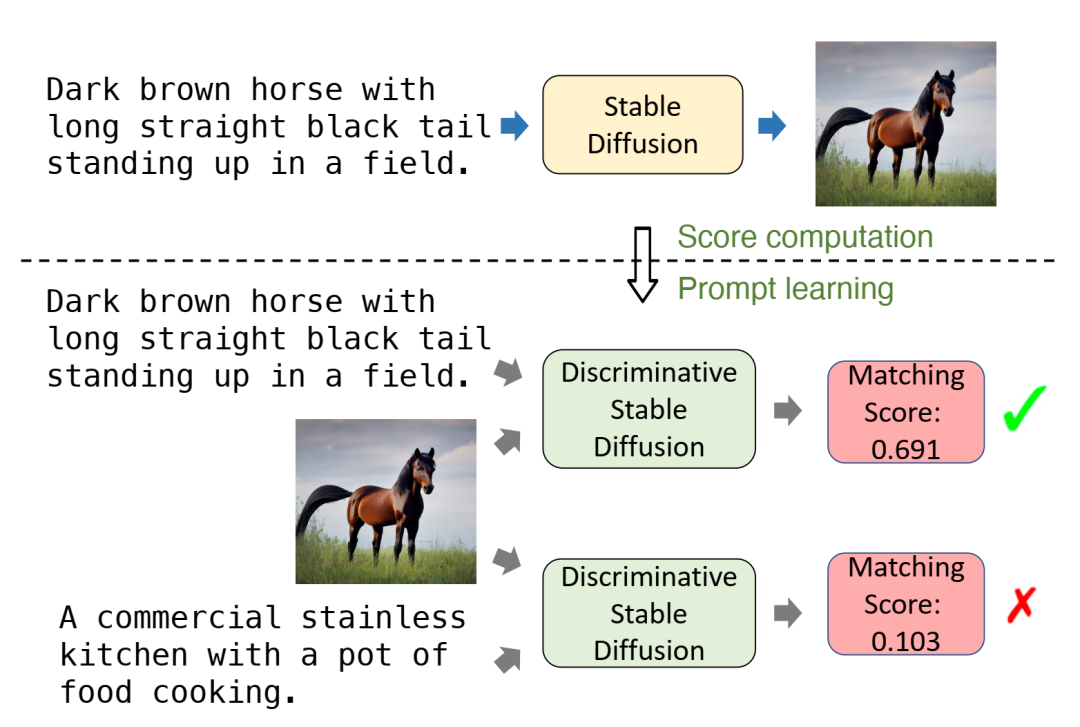 Dark brown horse with long straight black tail standing up in a field.

Stable Diffusion

Score computation

Prompt learning

Dark brown horse with long straight black tail standing up in a field.

Discriminative Stable Diffusion

Matching Score: 0.691

✓

A commercial stainless kitchen with a pot of food cooking.

Discriminative Stable Diffusion

Matching Score: 0.103

✗